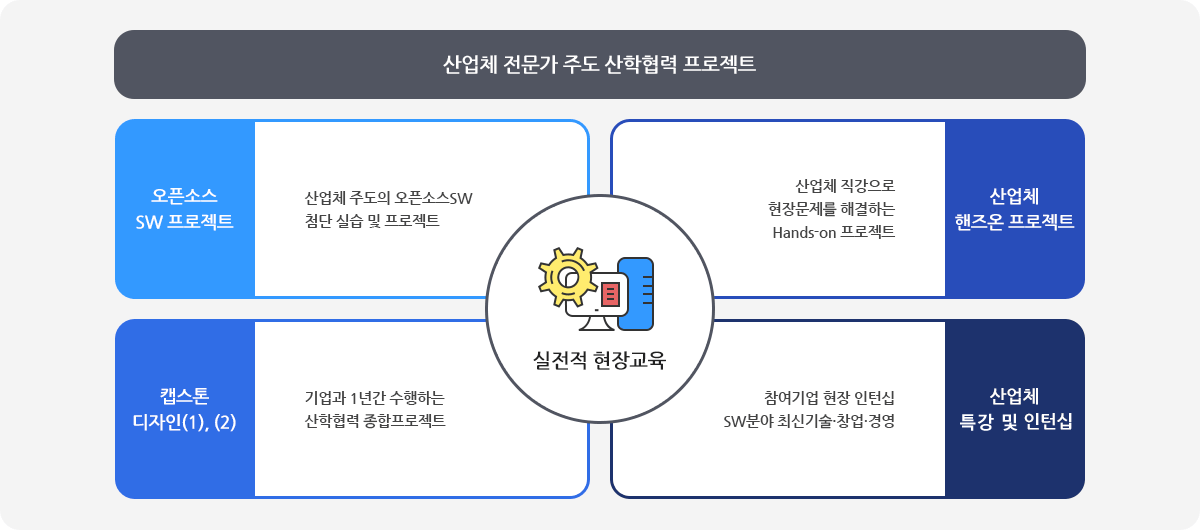 산업체 전문가 주도 산학협력 프로젝트

오픈소스
SW 프로젝트

산업체 주도의 오픈소스SW
첨단 실습 및 프로젝트

산업체 직강으로
현장문제를 해결하는
Hands-on 프로젝트

산업체
핸즈온 프로젝트

실전적 현장교육

캡스톤
디자인(1), (2)

기업과 1년간 수행하는
산학협력 종합프로젝트

참여기업 현장 인턴십
SW분야 최신기술·창업·경영

산업체
특강 및 인턴십